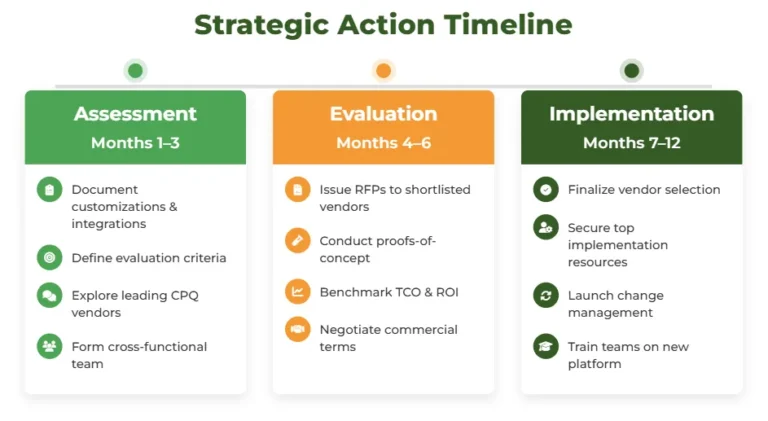 Strategic Action Timeline

Assessment
Months 1–3

Document customizations & integrations

Define evaluation criteria

Explore leading CPQ vendors

Form cross-functional team

Evaluation
Months 4–6

Issue RFPs to shortlisted vendors

Conduct proofs-of-concept

Benchmark TCO & ROI

Negotiate commercial terms

Implementation
Months 7–12

Finalize vendor selection

Secure top implementation resources

Launch change management

Train teams on new platform